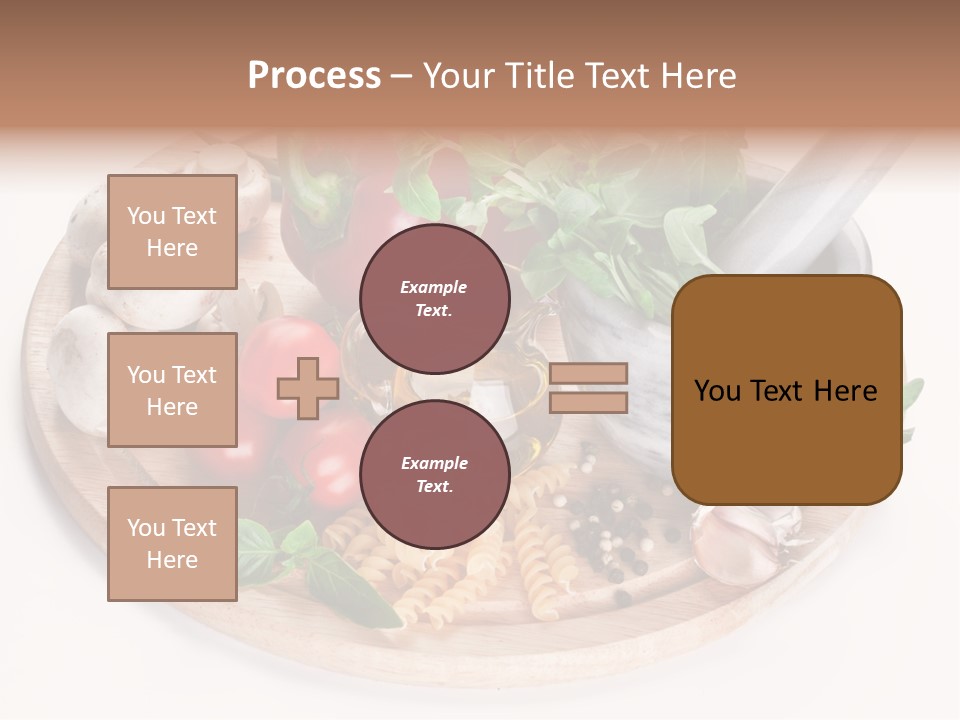 Process – Your Title Text Here

You Text Here

You Text Here

You Text Here

Example Text.

Example Text.

You Text Here